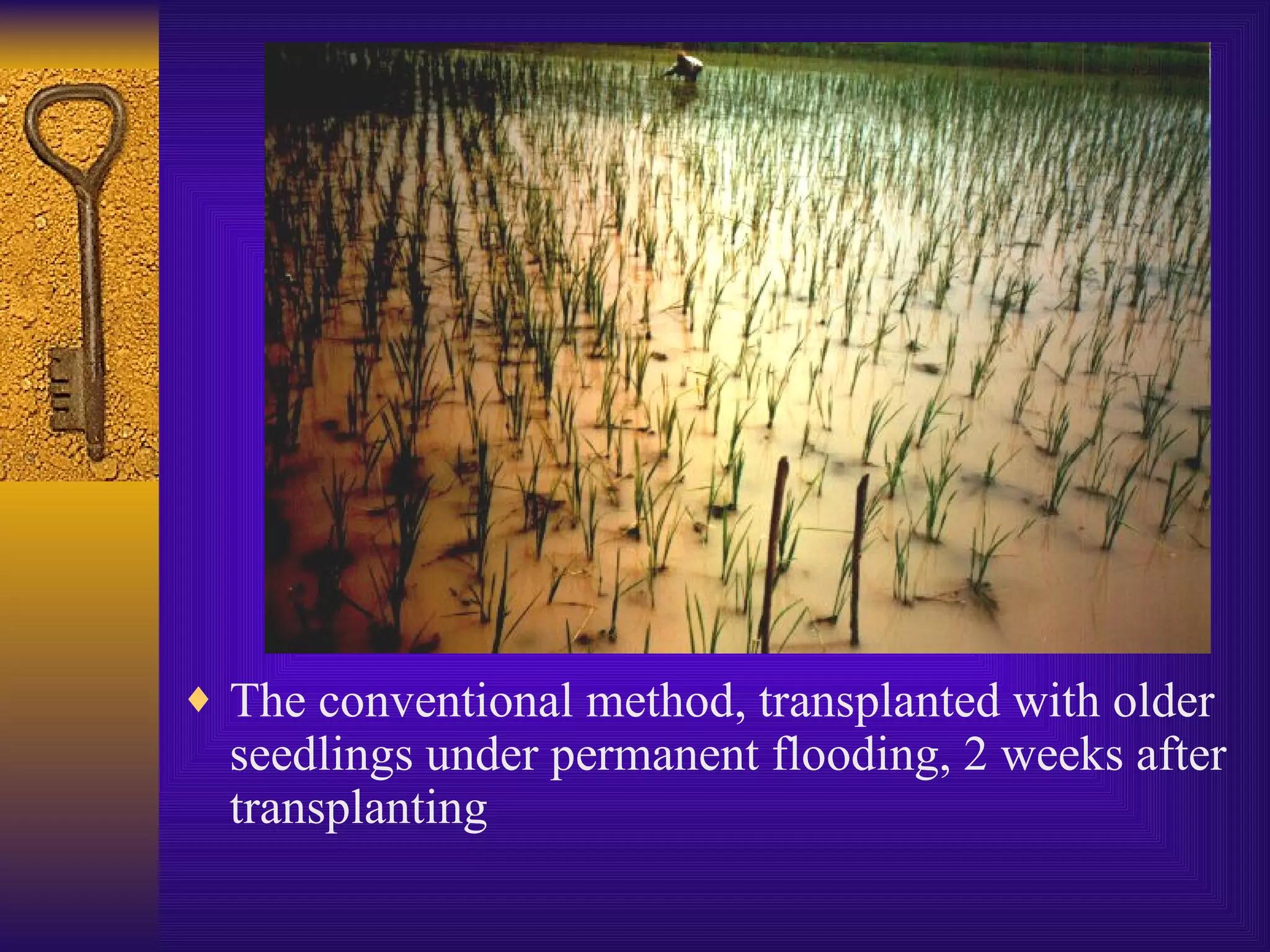 ♦ The conventional method, transplanted with older seedlings under permanent flooding, 2 weeks after transplanting